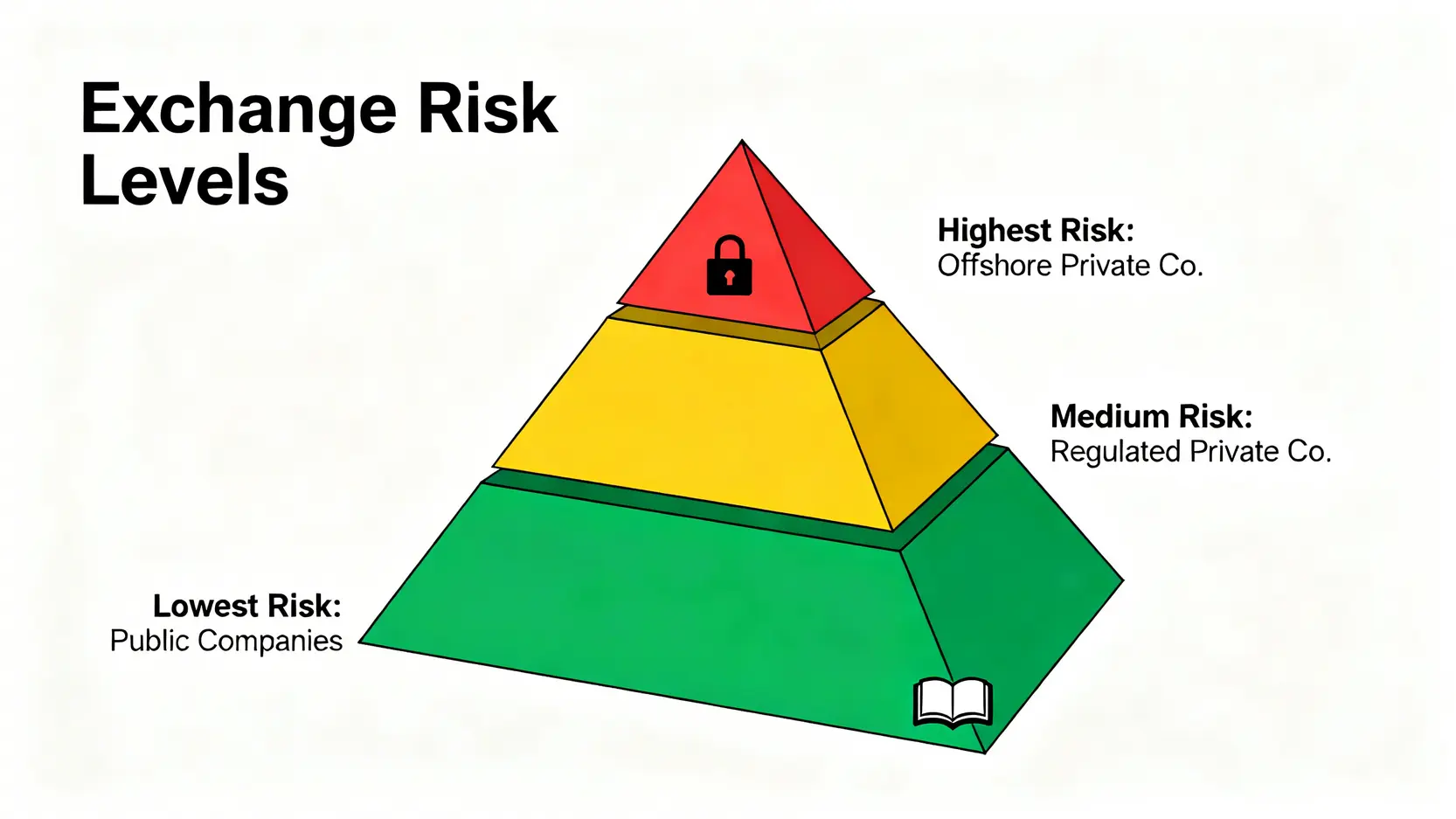 Exchange Risk Levels

Highest Risk:
Offshore Private Co.

Medium Risk:
Regulated Private Co.

Lowest Risk:
Public Companies